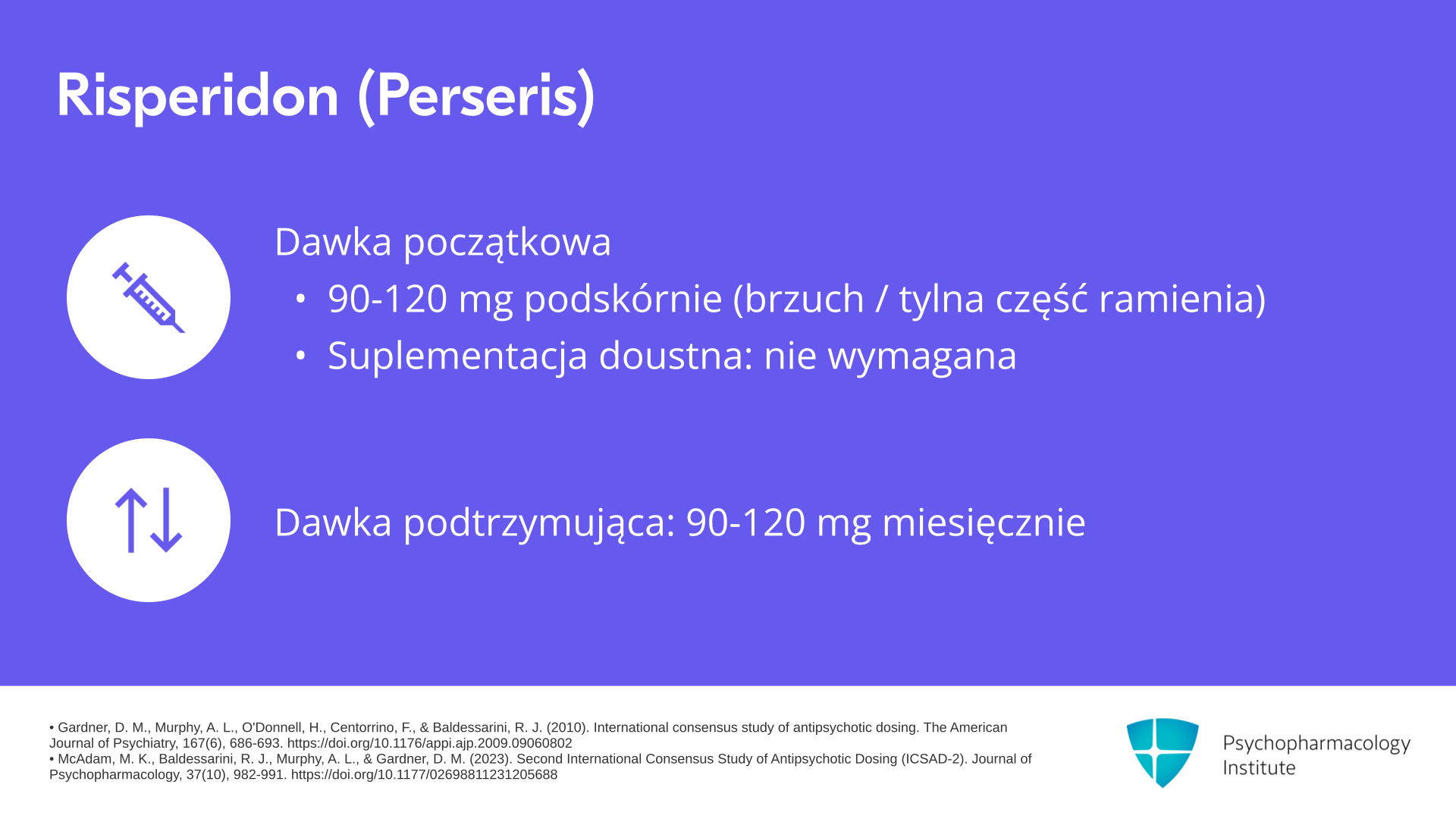 Risperidon (Perseris)

Dawka początkowa
• 90-120 mg podskórnie (brzuch / tylna część ramienia)
• Suplementacja doustna: nie wymagana

Dawka podtrzymująca: 90-120 mg miesięcznie

• Gardner, D. M., Murphy, A. L., O'Donnell, H., Centorrino, F., & Baldessarini, R. J. (2010). International consensus study of antipsychotic dosing. The American Journal of Psychiatry, 167(6), 686-693. https://doi.org/10.1176/appi.ajp.2009.09060802
• McAdam, M. K., Baldessarini, R. J., Murphy, A. L., & Gardner, D. M. (2023). Second International Consensus Study of Antipsychotic Dosing (ICSAD-2). Journal of Psychopharmacology, 37(10), 982-991. https://doi.org/10.1177/02698811231205688

Psychopharmacology Institute